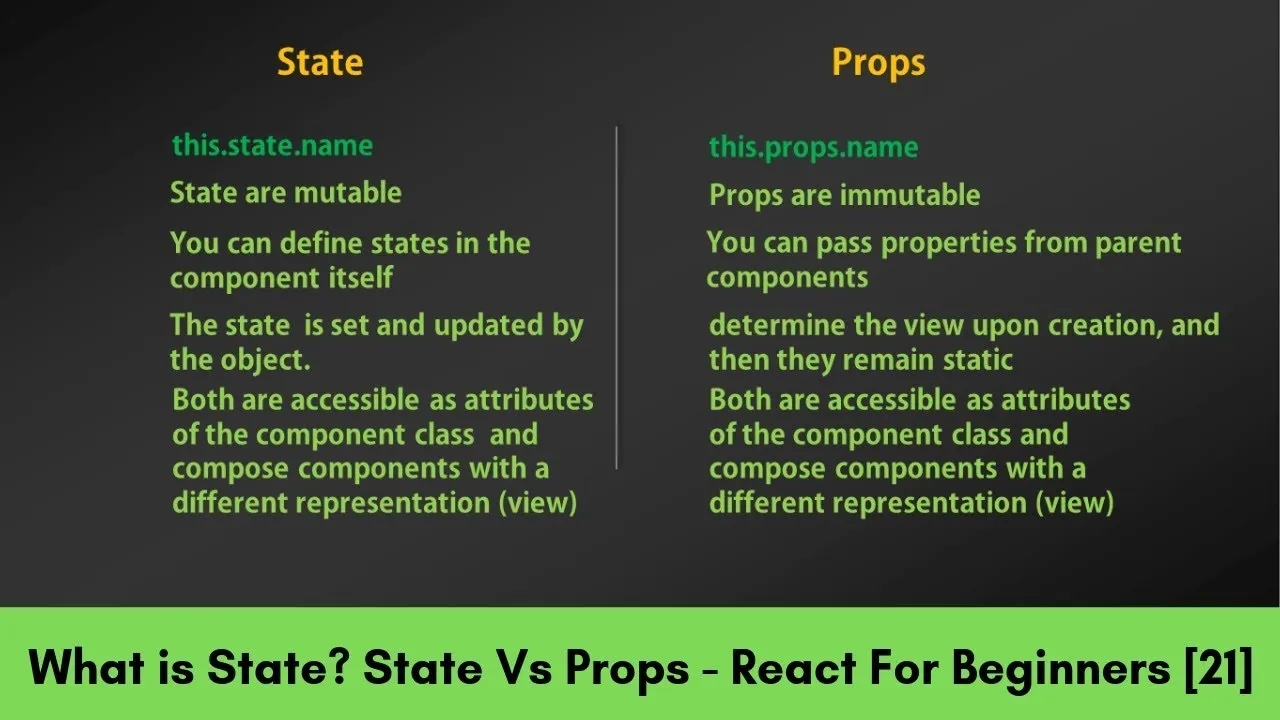 State

this.state.name

State are mutable

You can define states in the component itself

The state is set and updated by the object.

Both are accessible as attributes of the component class and compose components with a different representation (view)

Props

this.props.name

Props are immutable

You can pass properties from parent components

determine the view upon creation, and then they remain static

Both are accessible as attributes of the component class and compose components with a different representation (view)

What is State? State Vs Props - React For Beginners [21]